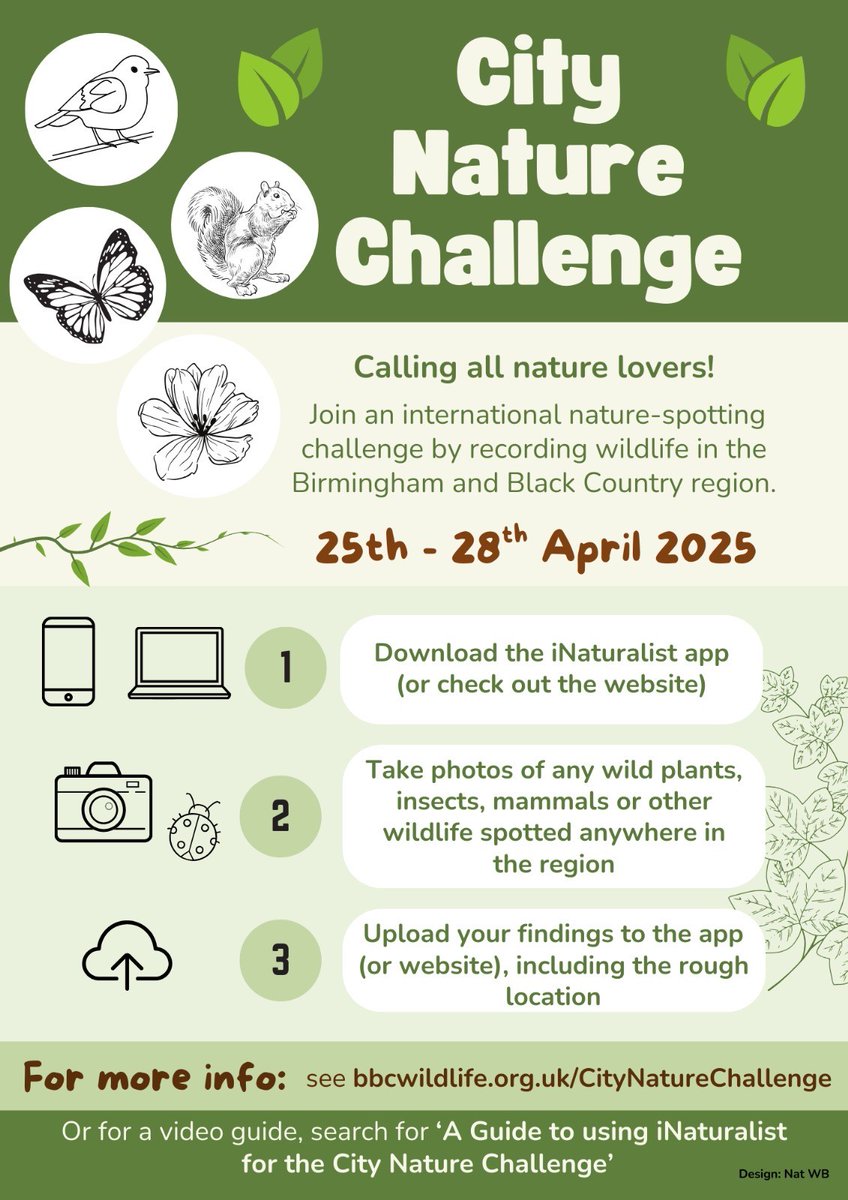 City Nature Challenge

Calling all nature lovers!

Join an international nature-spotting challenge by recording wildlife in the Birmingham and Black Country region.

25th - 28$^{th}$ April 2025

1 Download the iNaturalist app (or check out the website)

2 Take photos of any wild plants, insects, mammals or other wildlife spotted anywhere in the region

3 Upload your findings to the app (or website), including the rough location

For more info: see bbcwildlife.org.uk/CityNatureChallenge

Or for a video guide, search for 'A Guide to using iNaturalist for the City Nature Challenge'

Design: Nat WB